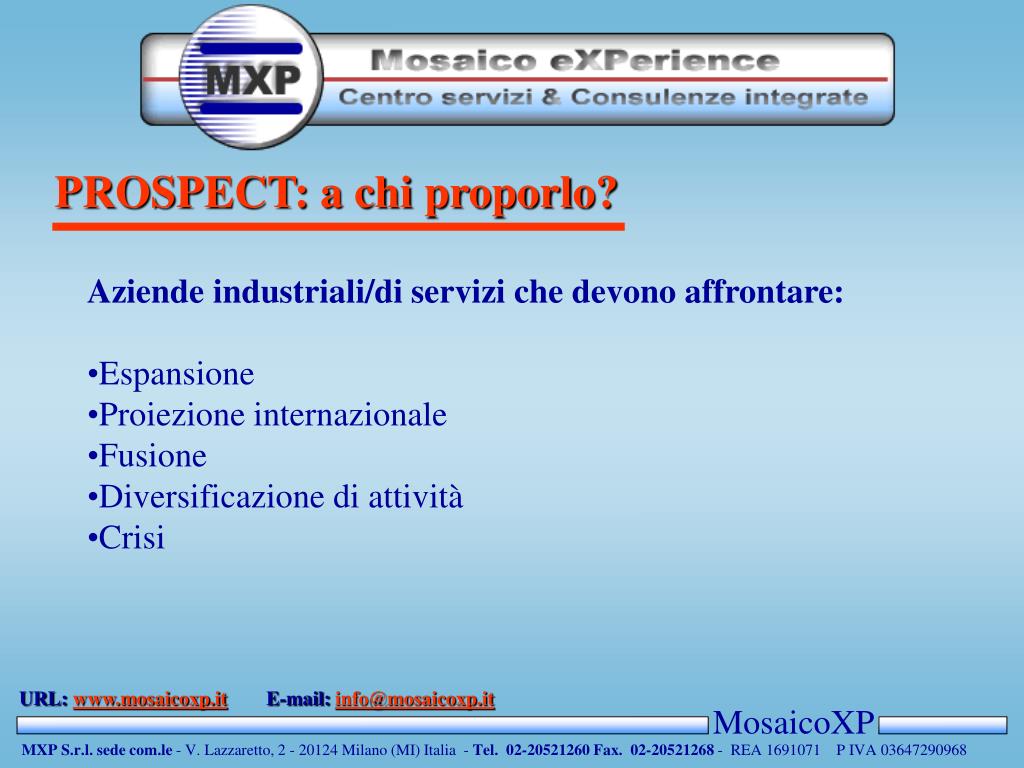 MXP
Mosaico eXPerience
Centro servizi & Consulenze integrate

PROSPECT: a chi proporlo?

Aziende industriali/di servizi che devono affrontare:

•Espansione
•Proiezione internazionale
•Fusione
•Diversificazione di attività
•Crisi

URL: www.mosaicoxp.it E-mail: info@mosaicoxp.it
MosaicoXP
MXP S.r.l. sede com.le - V. Lazzaretto, 2 - 20124 Milano (MI) Italia - Tel. 02-20521260 Fax. 02-20521268 - REA 1691071 P IVA 03647290968